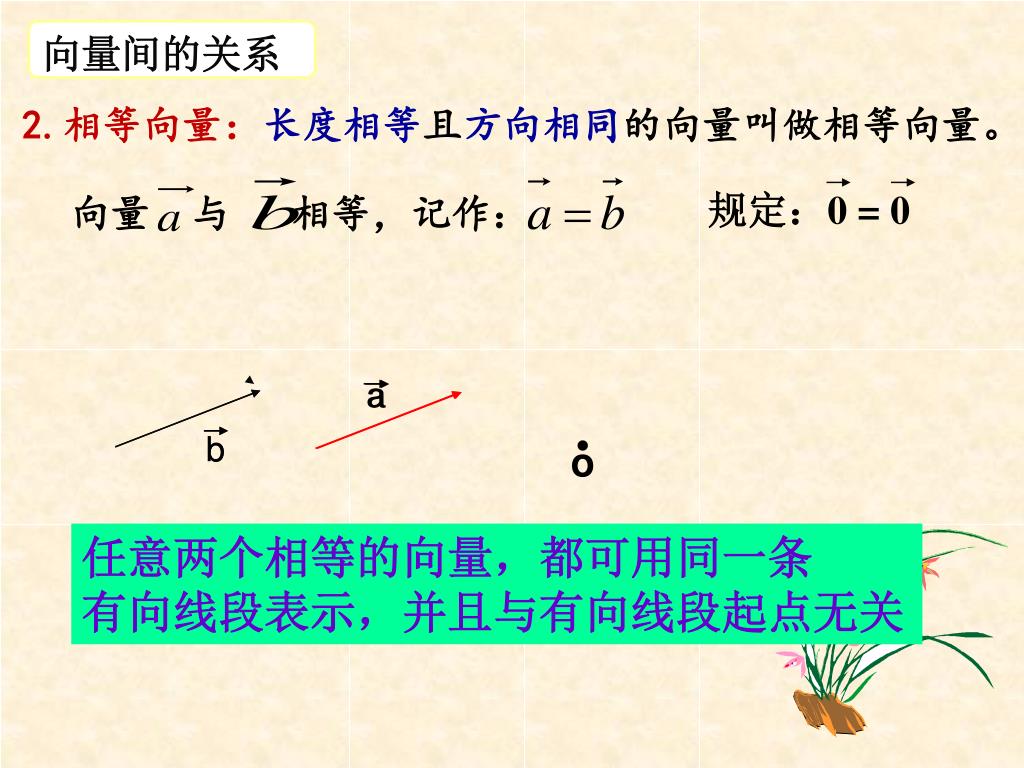 向量间的关系

2. 相等向量：长度相等且方向相同的向量叫做相等向量。

向量 $\vec{a}$ 与 $\vec{b}$ 相等，记作：$\vec{a}=\vec{b}$　　规定：$\vec{0}=\vec{0}$

$\vec{a}$

$\vec{b}$

o

任意两个相等的向量，都可用同一条有向线段表示，并且与有向线段起点无关